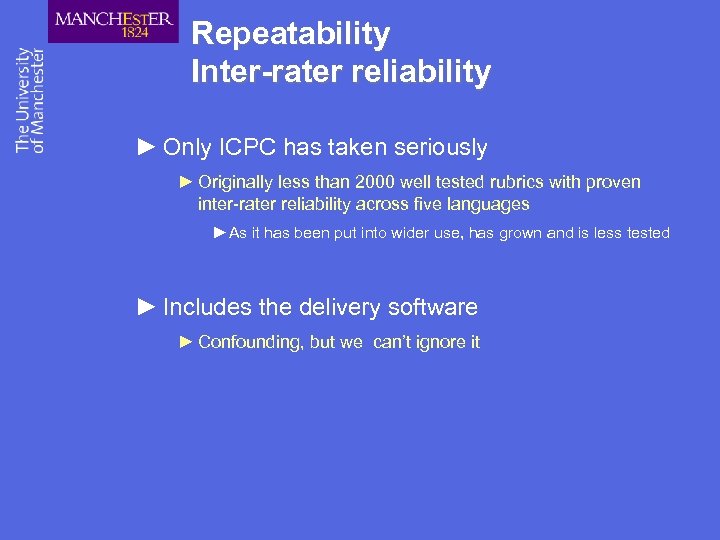 MANCHESTER
1824

The University
of Manchester

Repeatability
Inter-rater reliability

► Only ICPC has taken seriously

► Originally less than 2000 well tested rubrics with proven inter-rater reliability across five languages

► As it has been put into wider use, has grown and is less tested

► Includes the delivery software

► Confounding, but we  can't ignore it